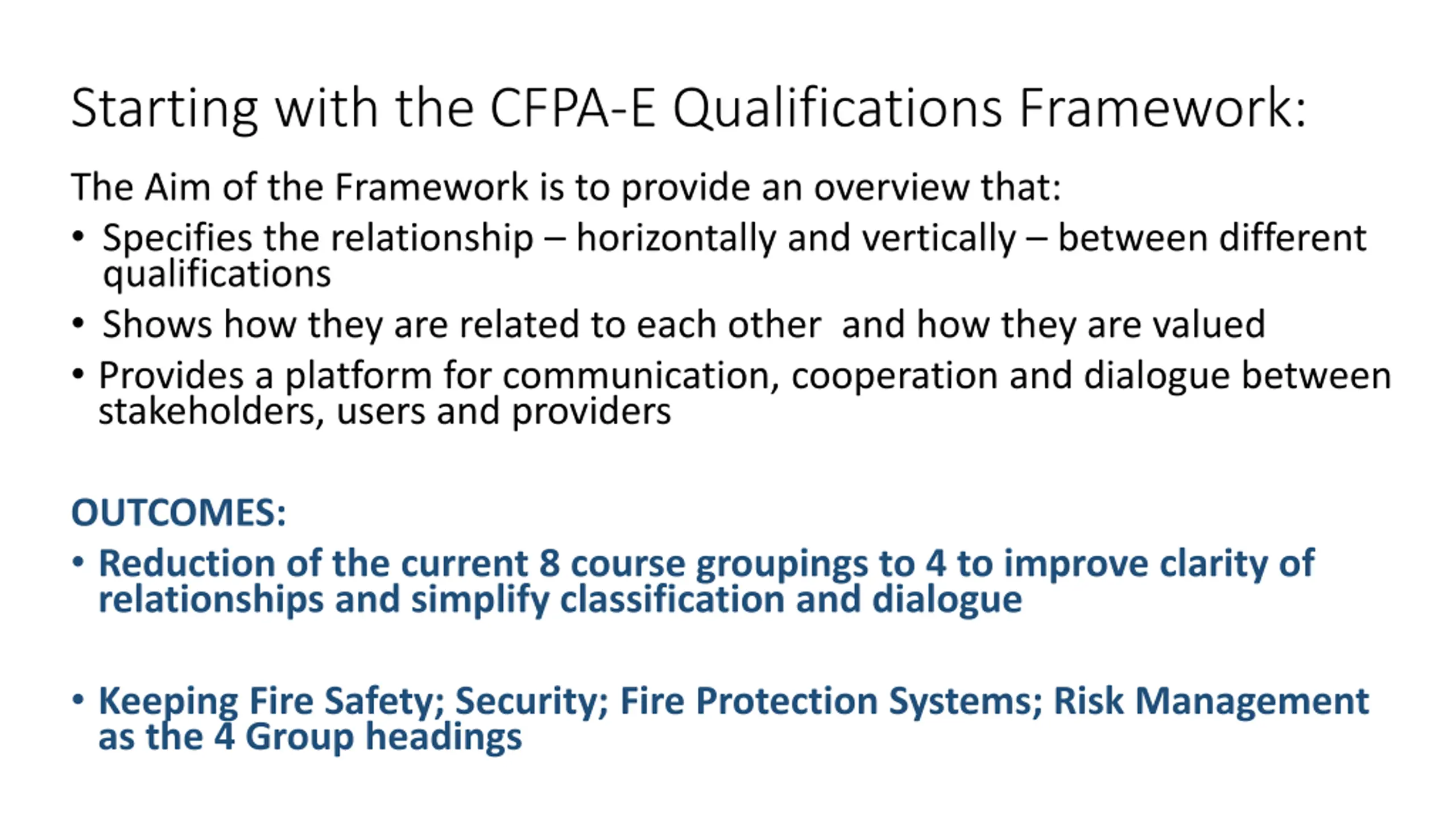 Starting with the CFPA-E Qualifications Framework:

The Aim of the Framework is to provide an overview that:
• Specifies the relationship – horizontally and vertically – between different qualifications
• Shows how they are related to each other  and how they are valued
• Provides a platform for communication, cooperation and dialogue between stakeholders, users and providers

OUTCOMES:
• Reduction of the current 8 course groupings to 4 to improve clarity of relationships and simplify classification and dialogue

• Keeping Fire Safety; Security; Fire Protection Systems; Risk Management as the 4 Group headings